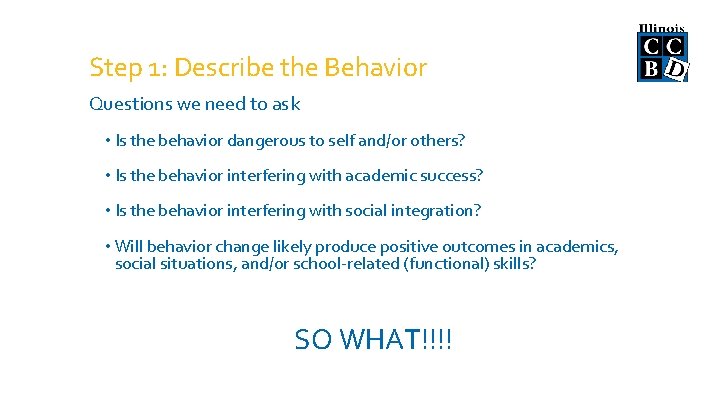 Illinois
C C
B D

Step 1: Describe the Behavior

Questions we need to ask

• Is the behavior dangerous to self and/or others?

• Is the behavior interfering with academic success?

• Is the behavior interfering with social integration?

• Will behavior change likely produce positive outcomes in academics, social situations, and/or school-related (functional) skills?

SO WHAT!!!!